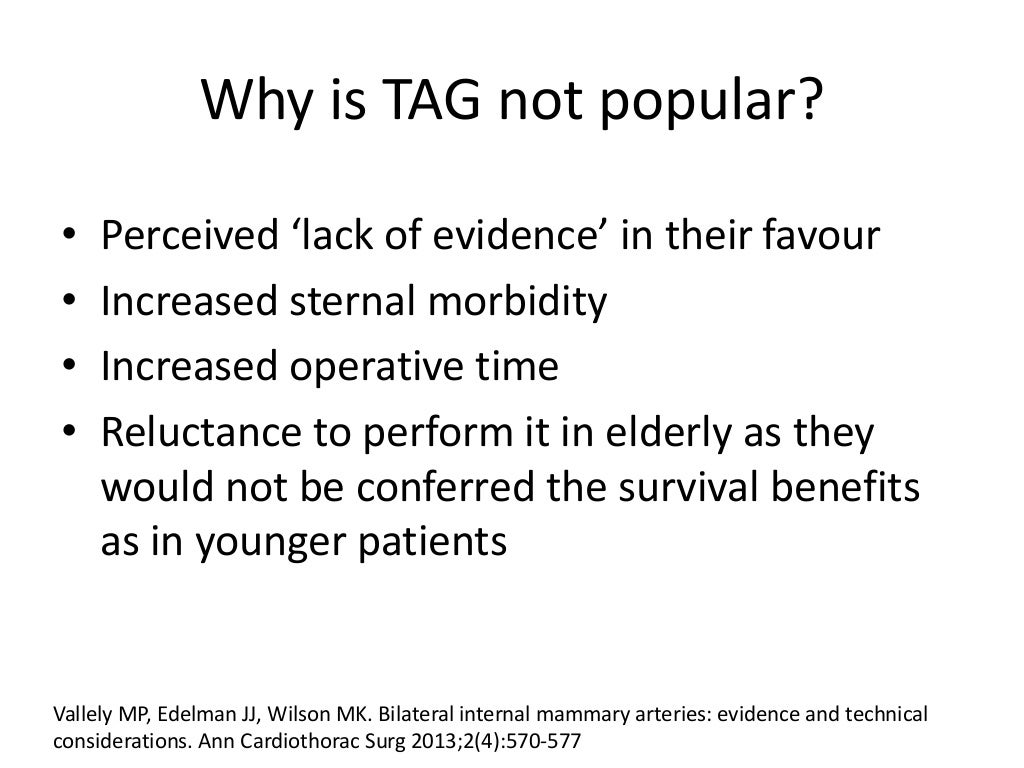 Why is TAG not popular?

• Perceived ‘lack of evidence’ in their favour
• Increased sternal morbidity
• Increased operative time
• Reluctance to perform it in elderly as they would not be conferred the survival benefits as in younger patients

Vallely MP, Edelman JJ, Wilson MK. Bilateral internal mammary arteries: evidence and technical considerations. Ann Cardiothorac Surg 2013;2(4):570-577